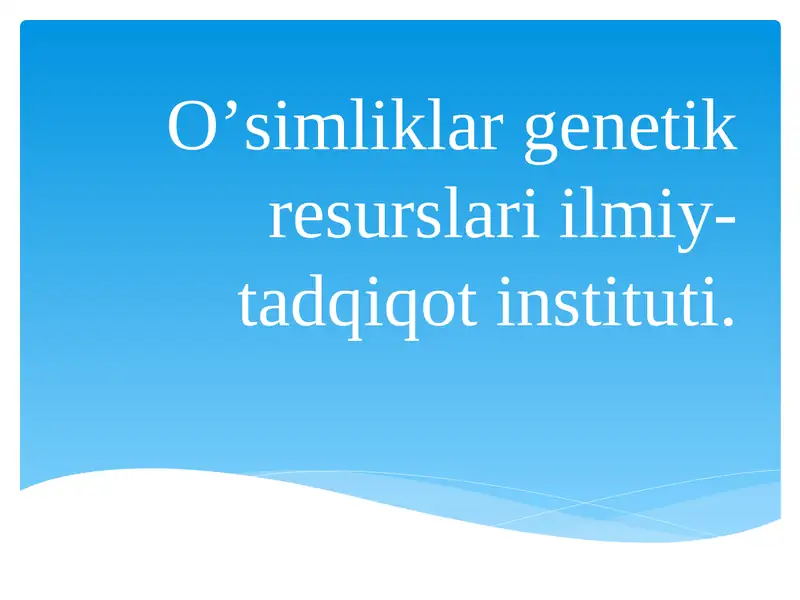 O’simliklar genetik resurslari ilmiy-tadqiqot instituti.